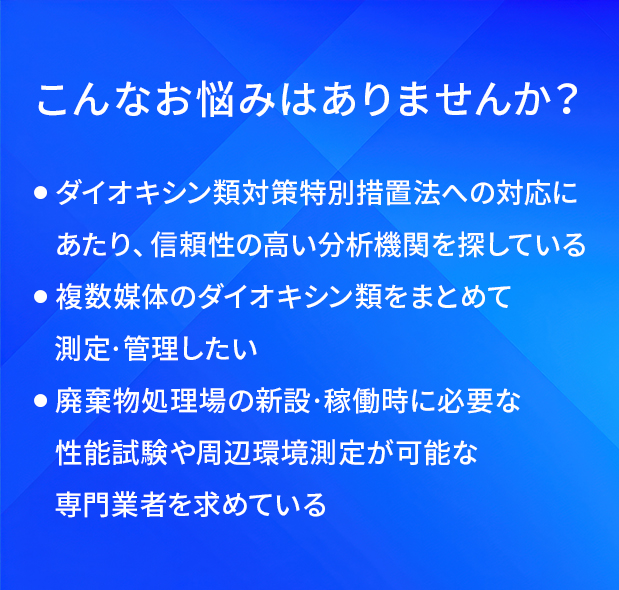 こんなお悩みはありませんか？

● ダイオキシン類対策特別措置法への対応にあたり、信頼性の高い分析機関を探している

● 複数媒体のダイオキシン類をまとめて測定·管理したい

● 廃棄物処理場の新設·稼働時に必要な性能試験や周辺環境測定が可能な専門業者を求めている